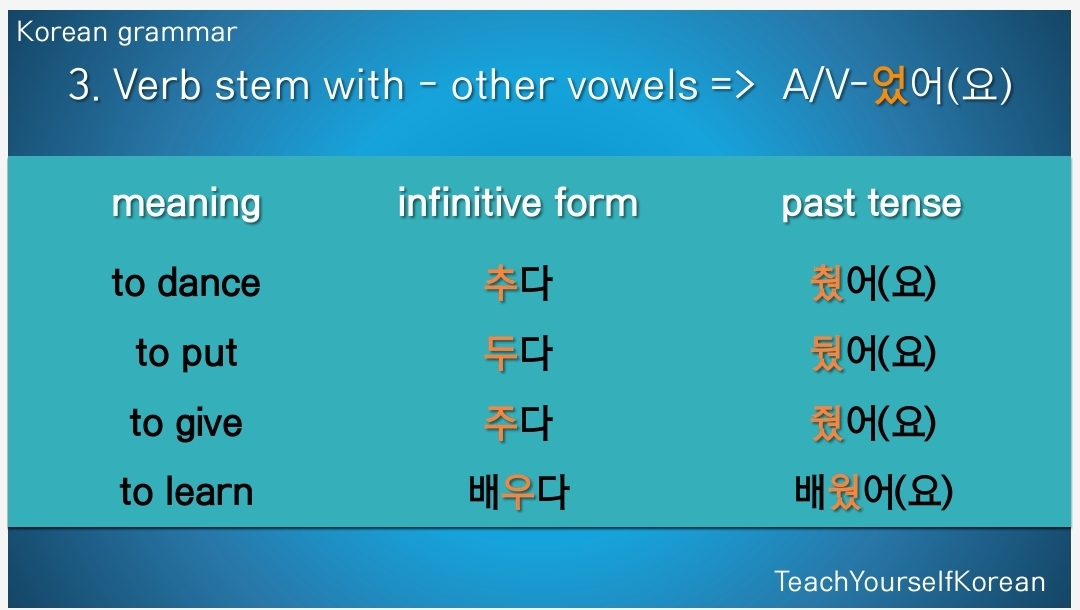 Korean grammar

3. Verb stem with - other vowels => A/V-었어(요)

| meaning | infinitive form | past tense |
|---|---|---|
| to dance | 추다 | 췄어(요) |
| to put | 두다 | 뒀어(요) |
| to give | 주다 | 줬어(요) |
| to learn | 배우다 | 배웠어(요) |

TeachYourselfKorean